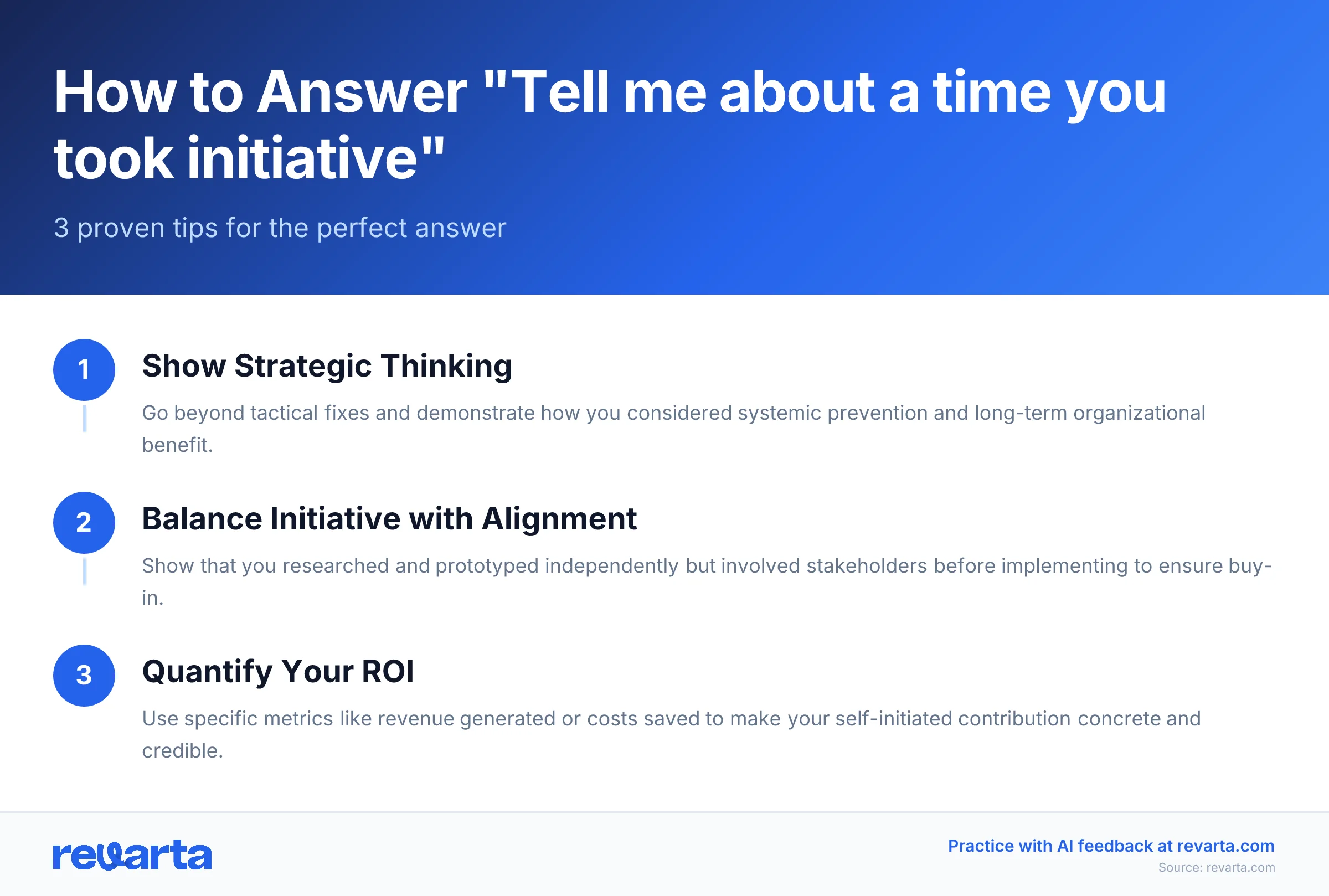 How to Answer "Tell me about a time you took initiative"

3 proven tips for the perfect answer

1

Show Strategic Thinking

Go beyond tactical fixes and demonstrate how you considered systemic prevention and long-term organizational benefit.

2

Balance Initiative with Alignment

Show that you researched and prototyped independently but involved stakeholders before implementing to ensure buy-in.

3

Quantify Your ROI

Use specific metrics like revenue generated or costs saved to make your self-initiated contribution concrete and credible.

revarta

Practice with AI feedback at revarta.com

Source: revarta.com